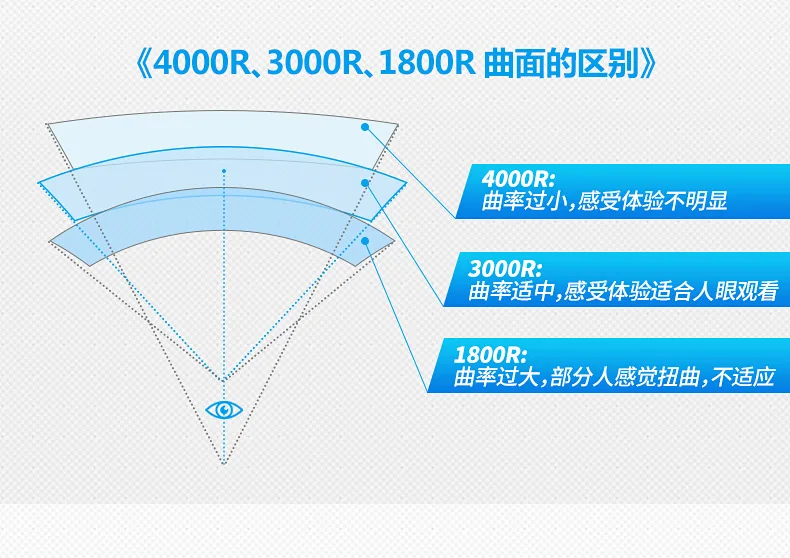 《4000R、3000R、1800R 曲面的区别》

4000R:
曲率过小,感受体验不明显

3000R:
曲率适中,感受体验适合人眼观看

1800R:
曲率过大,部分人感觉扭曲,不适应